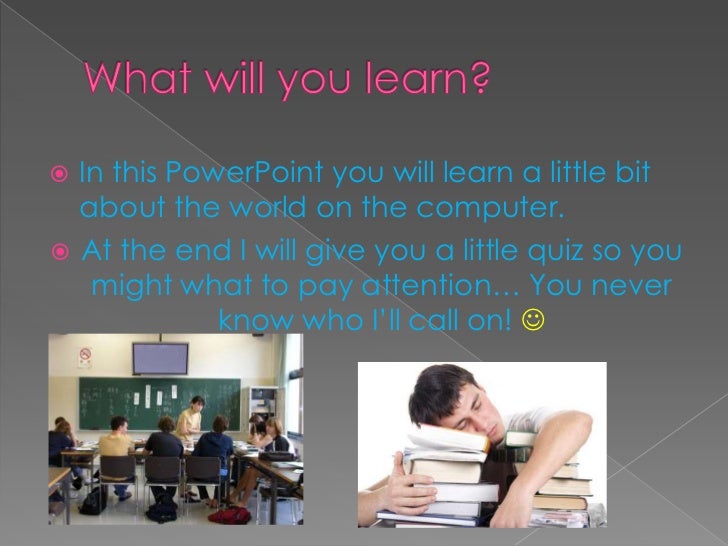 What will you learn?

In this PowerPoint you will learn a little bit about the world on the computer.

At the end I will give you a little quiz so you might what to pay attention… You never know who I'll call on! ☺